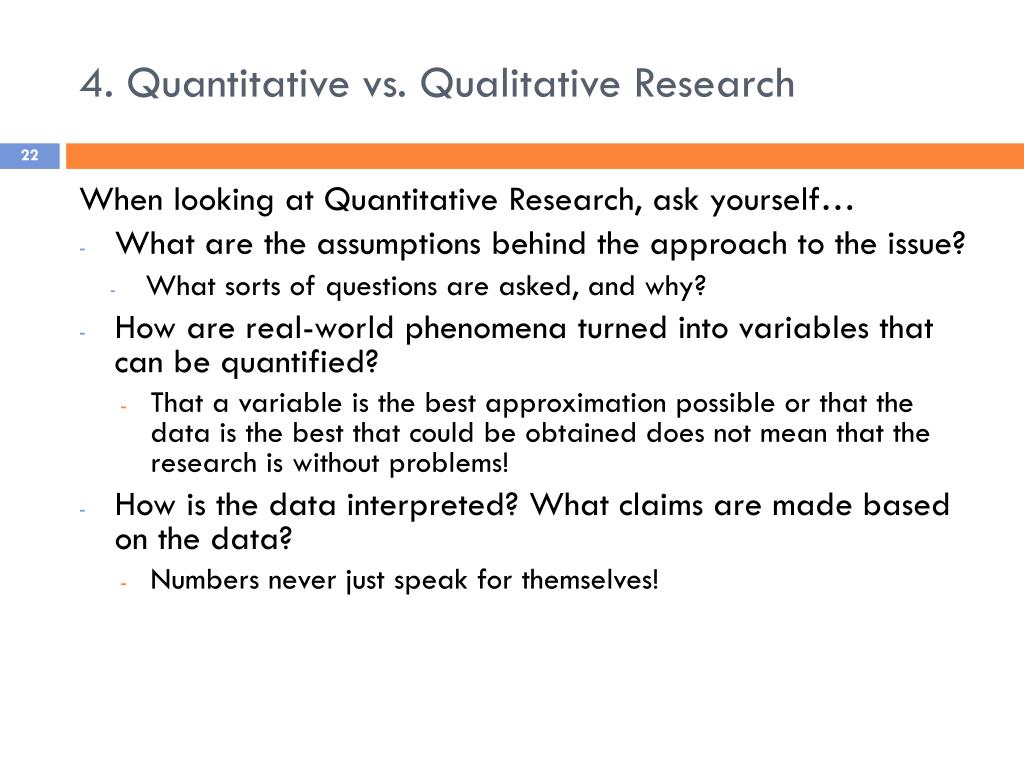 4. Quantitative vs. Qualitative Research

22

When looking at Quantitative Research, ask yourself…

- What are the assumptions behind the approach to the issue?
  - What sorts of questions are asked, and why?
- How are real-world phenomena turned into variables that can be quantified?
  - That a variable is the best approximation possible or that the data is the best that could be obtained does not mean that the research is without problems!
- How is the data interpreted? What claims are made based on the data?
  - Numbers never just speak for themselves!